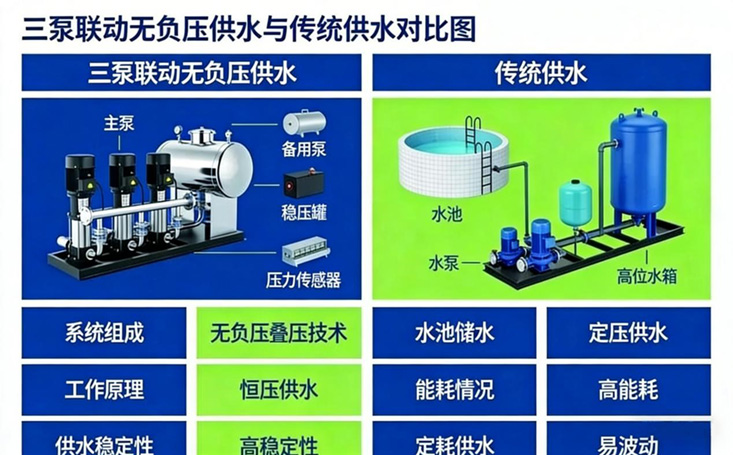 三泵联动无负压供水与传统供水对比图

三泵联动无负压供水

主泵

备用泵

稳压罐

压力传感器

传统供水

水池

水泵

高位水箱

| 系统组成 | 无负压叠压技术 | 水池储水 | 定压供水 |
|---|---|---|---|
| 工作原理 | 恒压供水 | 能耗情况 | 高能耗 |
| 供水稳定性 | 高稳定性 | 定耗供水 | 易波动 |